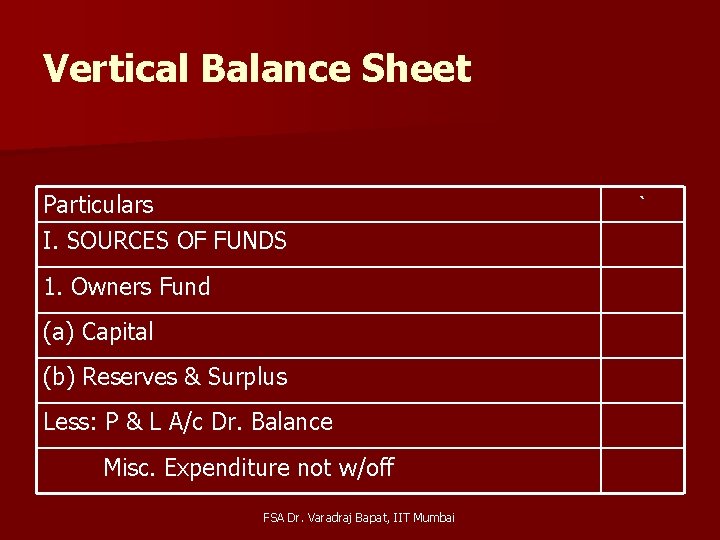 Vertical Balance Sheet

| Particulars | ` |
|---|---|
| I. SOURCES OF FUNDS | |
| 1. Owners Fund | |
| (a) Capital | |
| (b) Reserves & Surplus | |
| Less: P & L A/c Dr. Balance | |
| Misc. Expenditure not w/off | |

FSA Dr. Varadraj Bapat, IIT Mumbai